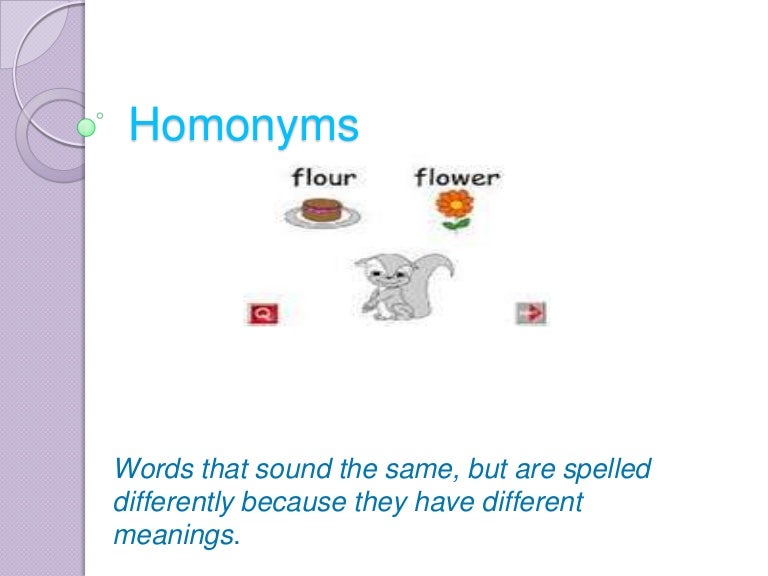 Homonyms

flour flower

Q

Words that sound the same, but are spelled differently because they have different meanings.